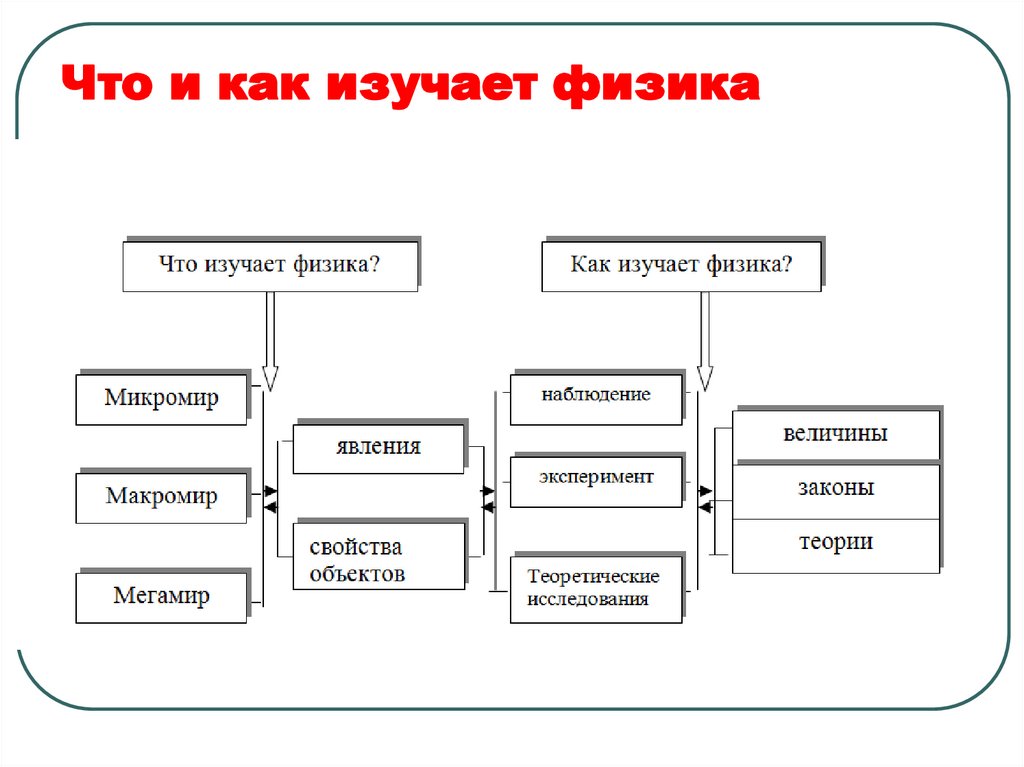 Что и как изучает физика

Что изучает физика?

Как изучает физика?

Микромир

Макромир

Мегамир

явления

свойства объектов

наблюдение

эксперимент

Теоретические исследования

величины

законы

теории